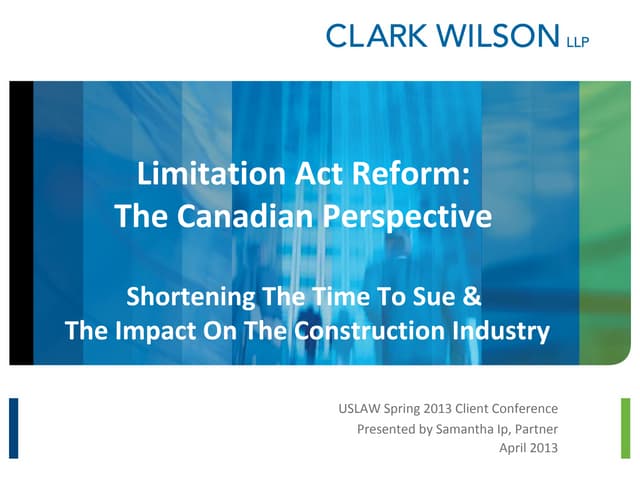 CLARK WILSON LLP

Limitation Act Reform:
The Canadian Perspective

Shortening The Time To Sue &
The Impact On The Construction Industry

USLAW Spring 2013 Client Conference
Presented by Samantha Ip, Partner
April 2013